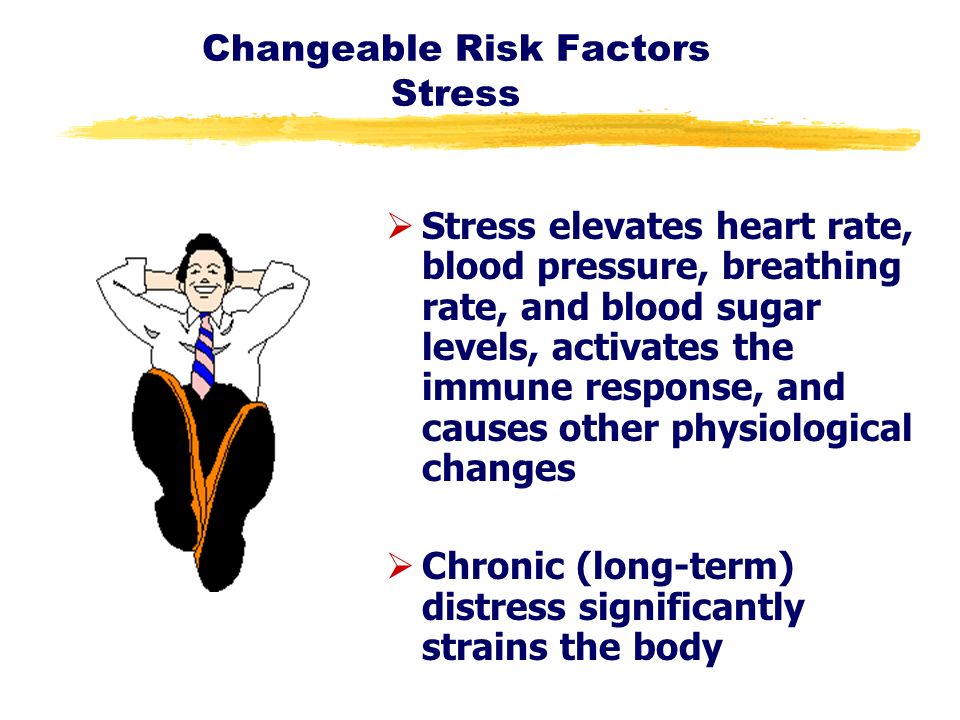 Changeable Risk Factors
Stress

➢ Stress elevates heart rate, blood pressure, breathing rate, and blood sugar levels, activates the immune response, and causes other physiological changes

➢ Chronic (long-term) distress significantly strains the body